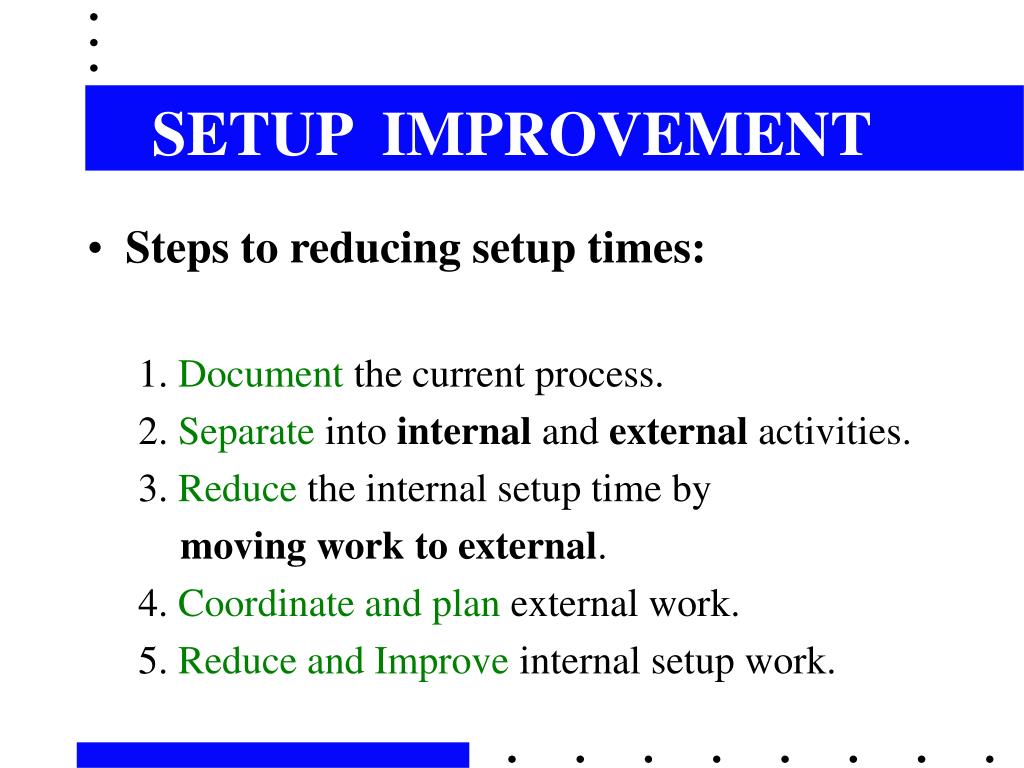 SETUP IMPROVEMENT

• Steps to reducing setup times:

1. Document the current process.
2. Separate into internal and external activities.
3. Reduce the internal setup time by moving work to external.
4. Coordinate and plan external work.
5. Reduce and Improve internal setup work.